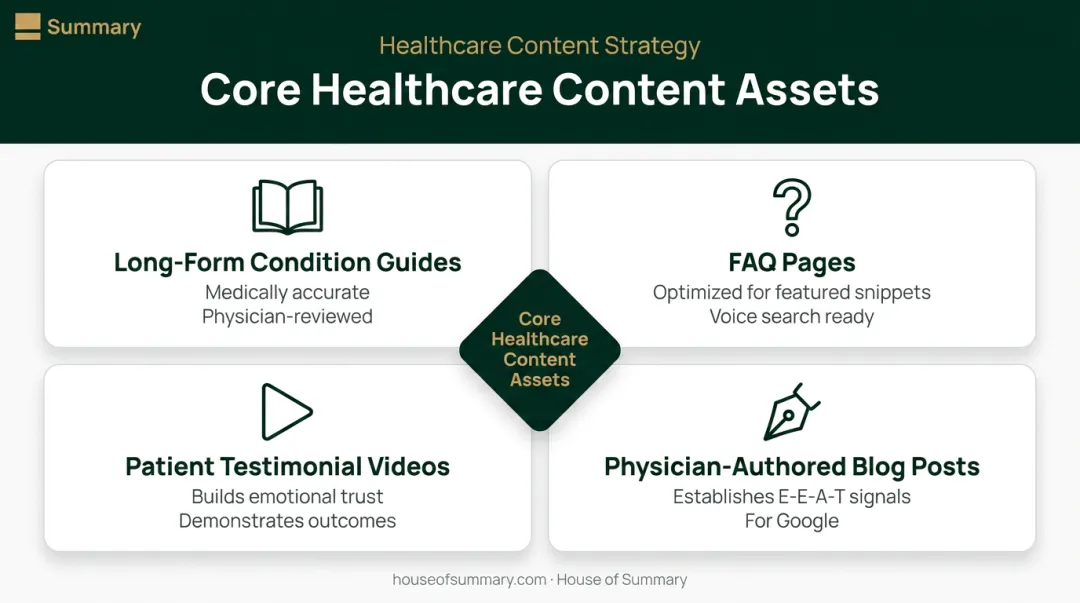 Summary

Healthcare Content Strategy

Core Healthcare Content Assets

Long-Form Condition Guides
Medically accurate
Physician-reviewed

FAQ Pages
Optimized for featured snippets
Voice search ready

Core Healthcare Content Assets

Patient Testimonial Videos
Builds emotional trust
Demonstrates outcomes

Physician-Authored Blog Posts
Establishes E-E-A-T signals
For Google

houseofsummary.com · House of Summary